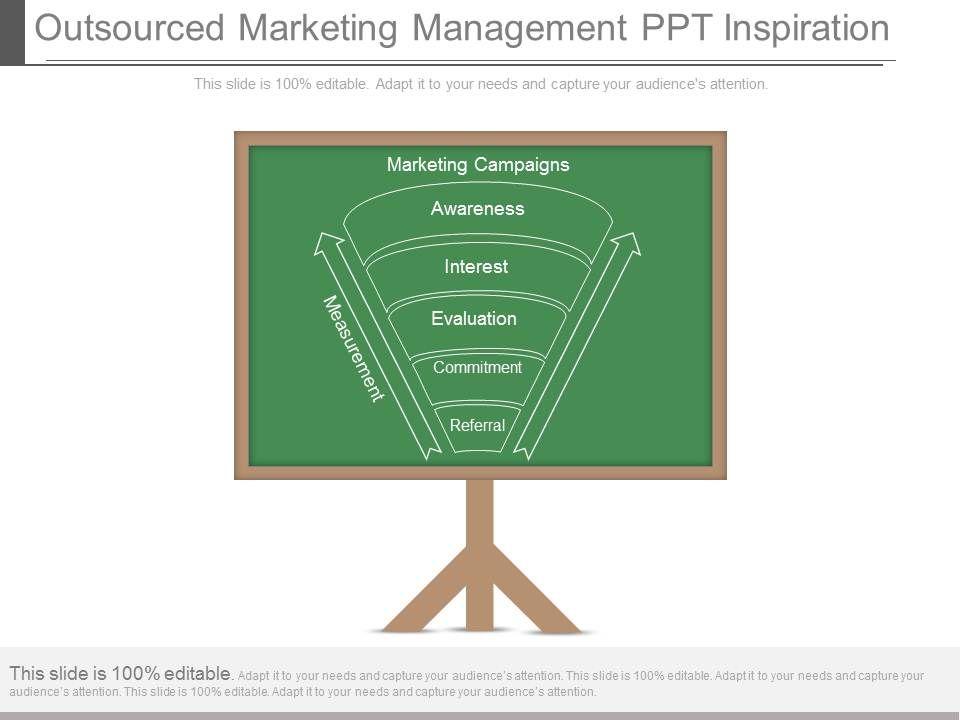 Outsourced Marketing Management PPT Inspiration

This slide is 100% editable. Adapt it to your needs and capture your audience's attention.

Marketing Campaigns

Awareness

Interest

Evaluation

Commitment

Referral

Measurement

This slide is 100% editable. Adapt it to your needs and capture your audience's attention. This slide is 100% editable. Adapt it to your needs and capture your audience's attention. This slide is 100% editable. Adapt it to your needs and capture your audience's attention.